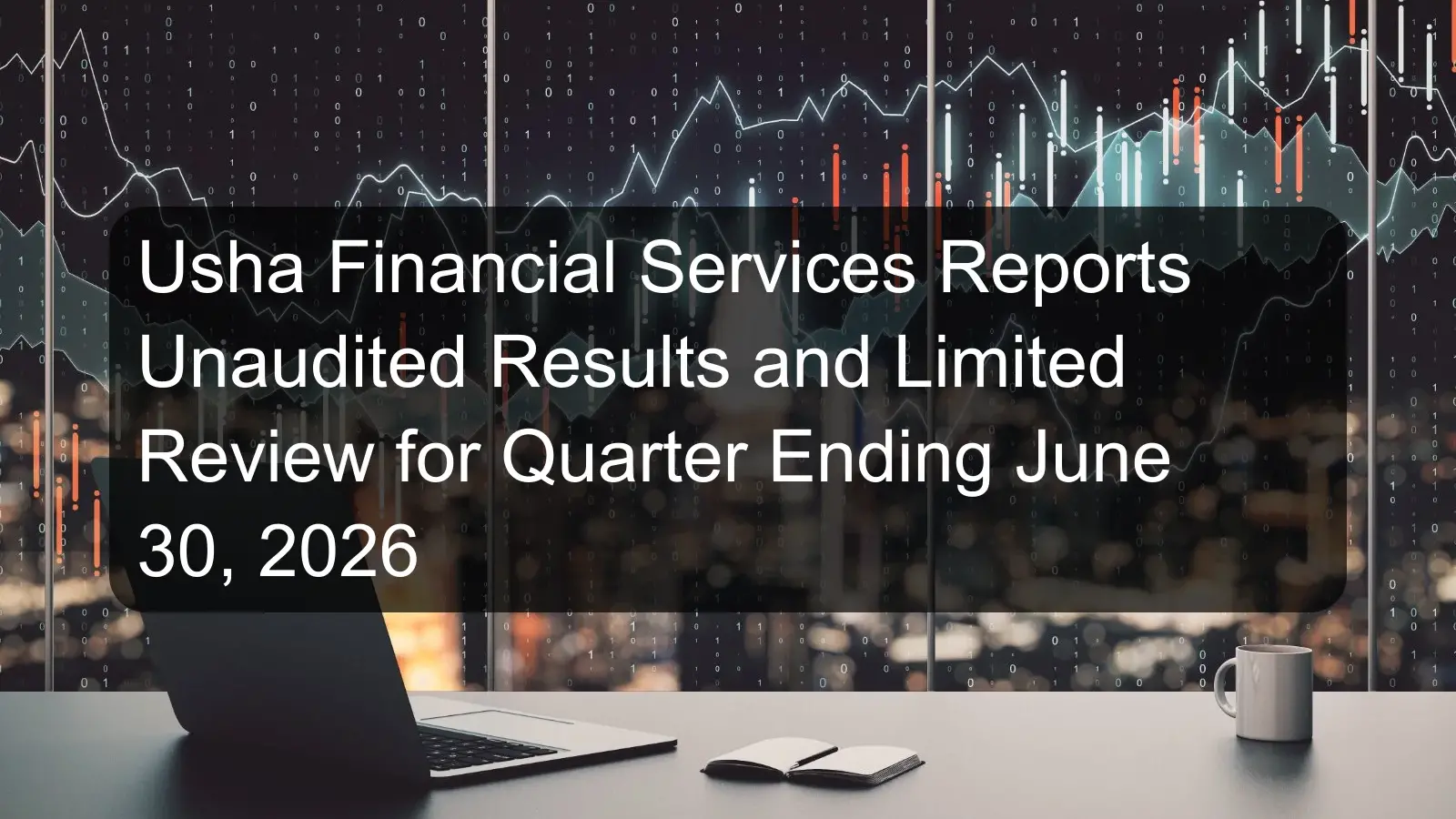 Usha Financial Services Reports Unaudited Results and Limited Review for Quarter Ending June 30, 2026